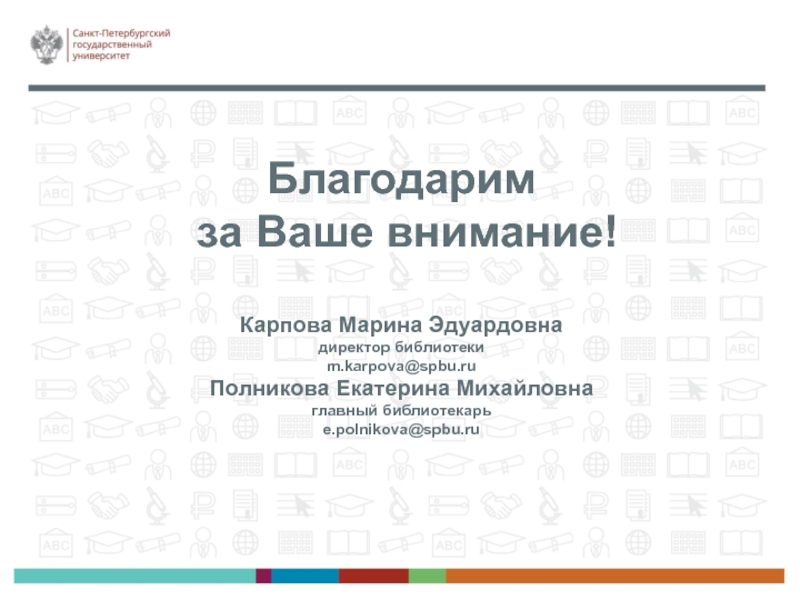 Санкт-Петербургский государственный университет

Благодарим за Ваше внимание!

Карпова Марина Эдуардовна
директор библиотеки
m.karpova@spbu.ru

Полникова Екатерина Михайловна
главный библиотекарь
e.polnikova@spbu.ru